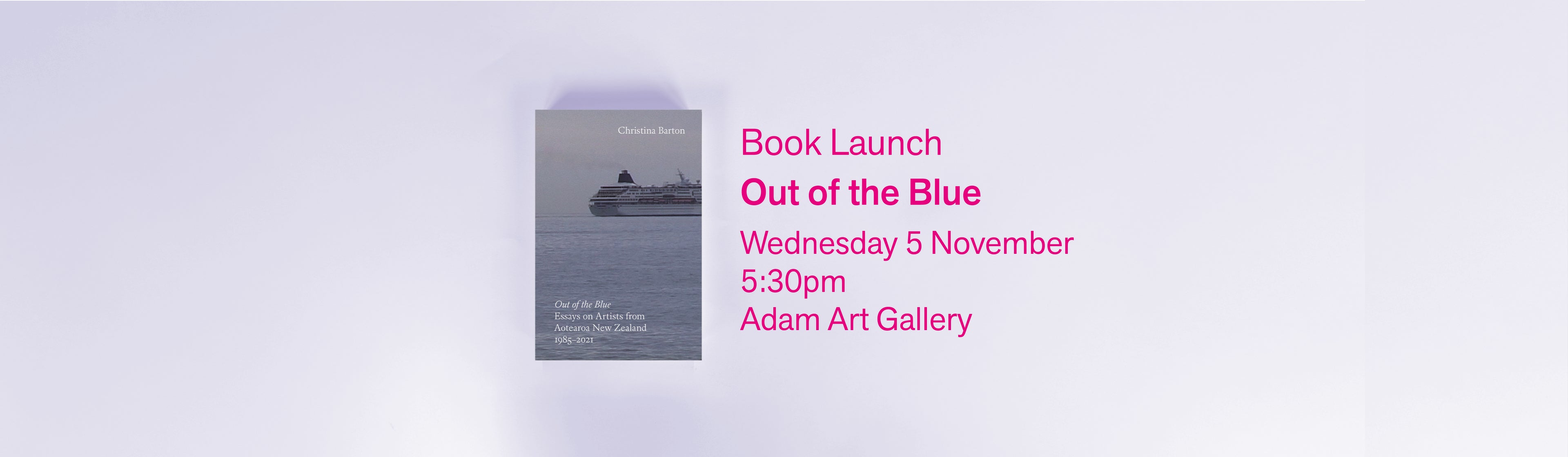 Christina Barton

Out of the Blue
Essays on Artists from Aotearoa New Zealand 1985–2021

Book Launch

Out of the Blue

Wednesday 5 November
5:30pm
Adam Art Gallery